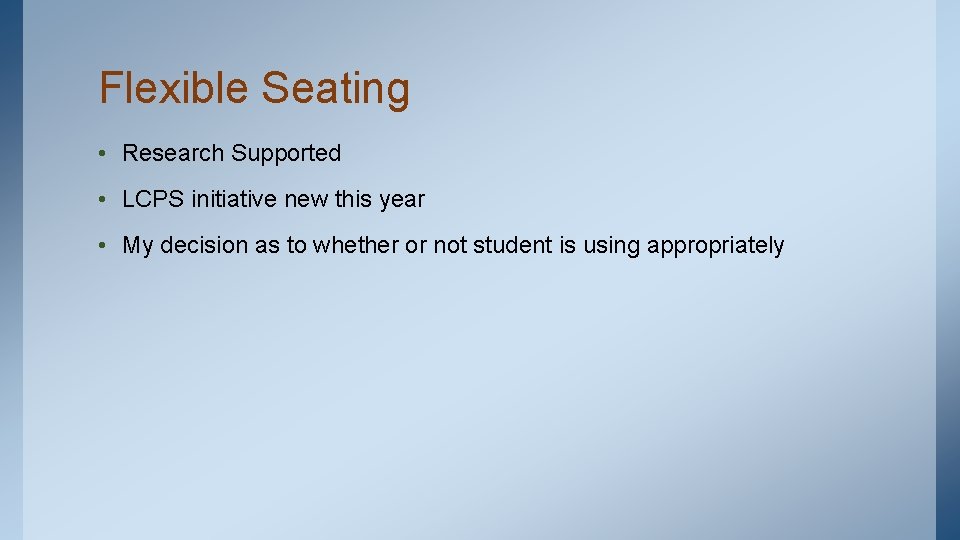 Flexible Seating

• Research Supported

• LCPS initiative new this year

• My decision as to whether or not student is using appropriately